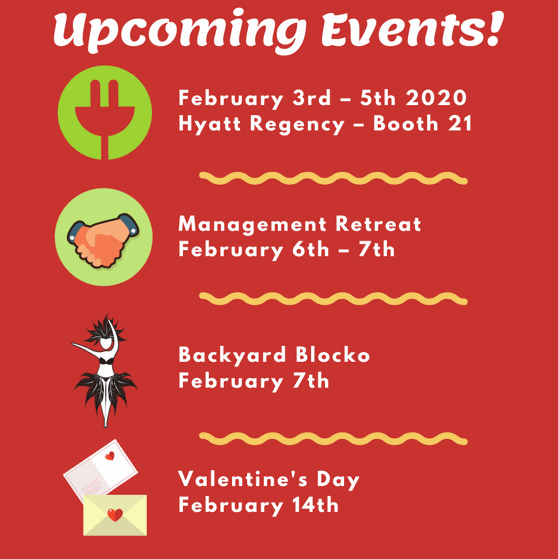 Upcoming Events!

February 3rd – 5th 2020
Hyatt Regency – Booth 21

Management Retreat
February 6th – 7th

Backyard Blocko
February 7th

Valentine's Day
February 14th